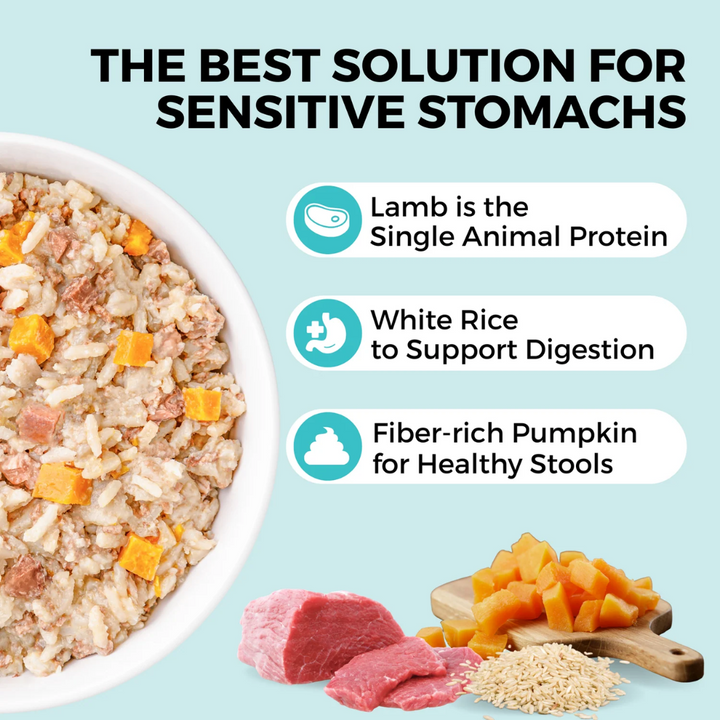 THE BEST SOLUTION FOR SENSITIVE STOMACHS

Lamb is the Single Animal Protein

White Rice to Support Digestion

Fiber-rich Pumpkin for Healthy Stools